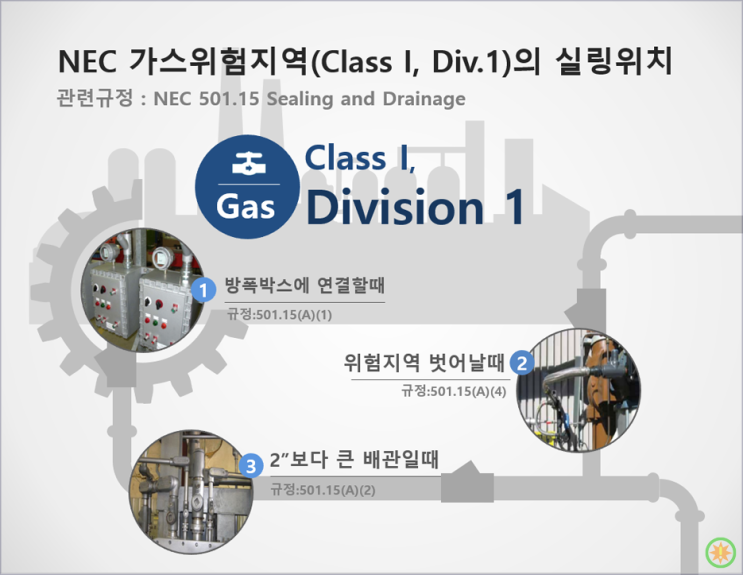 NEC 가스위험지역(Class I, Div.1)의 실링위치

관련규정 : NEC 501.15 Sealing and Drainage

Gas

Class I,
Division 1

1 방폭박스에 연결할때
규정:501.15(A)(1)

위험지역 벗어날때 2
규정:501.15(A)(4)

3 2"보다 큰 배관일때
규정:501.15(A)(2)